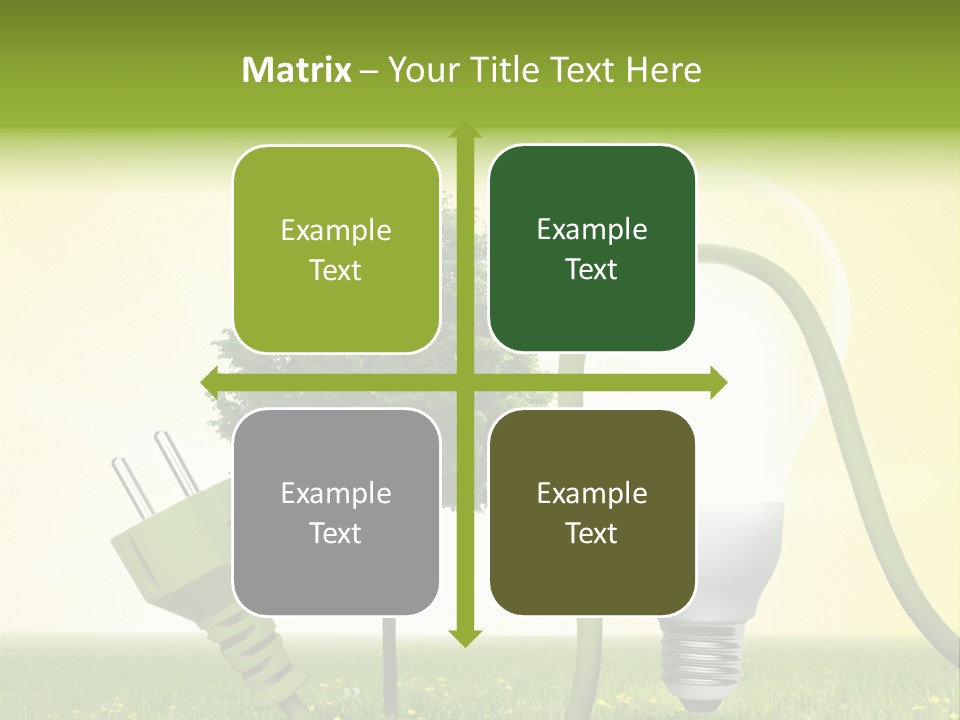 Matrix – Your Title Text Here

Example Text

Example Text

Example Text

Example Text